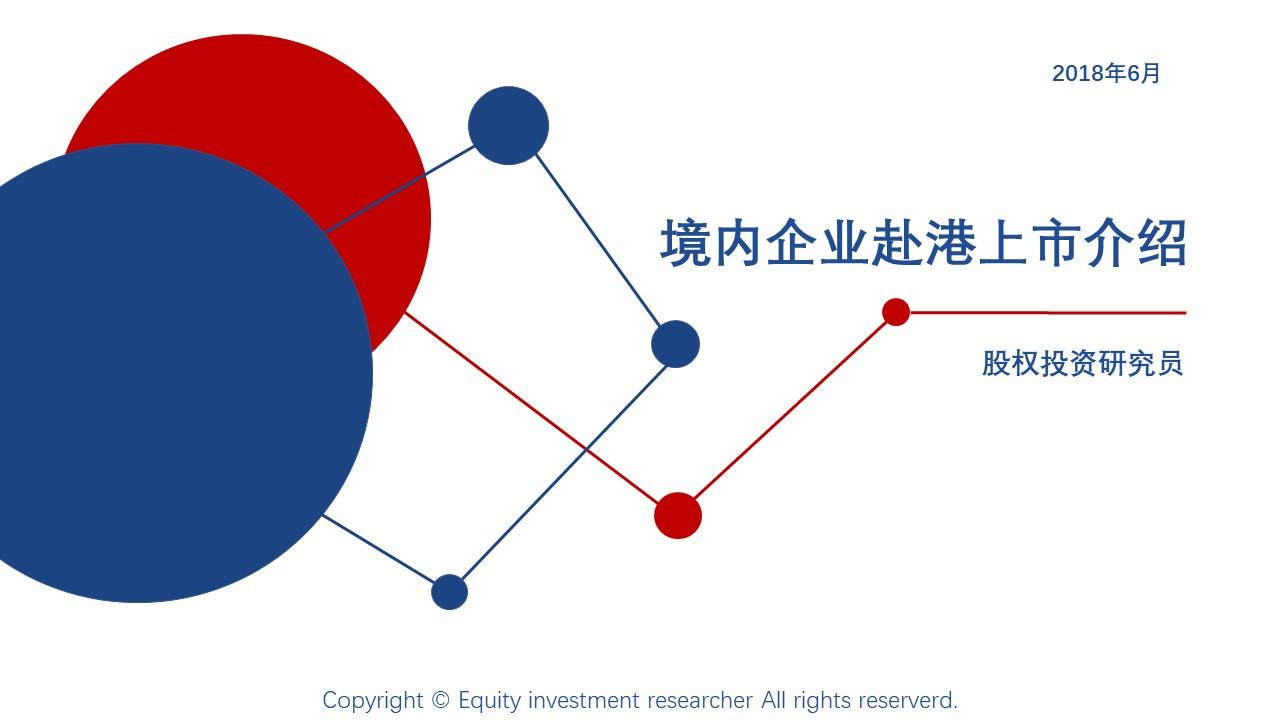 2018年6月

境内企业赴港上市介绍

股权投资研究员

Copyright © Equity investment researcher All rights reserverd.